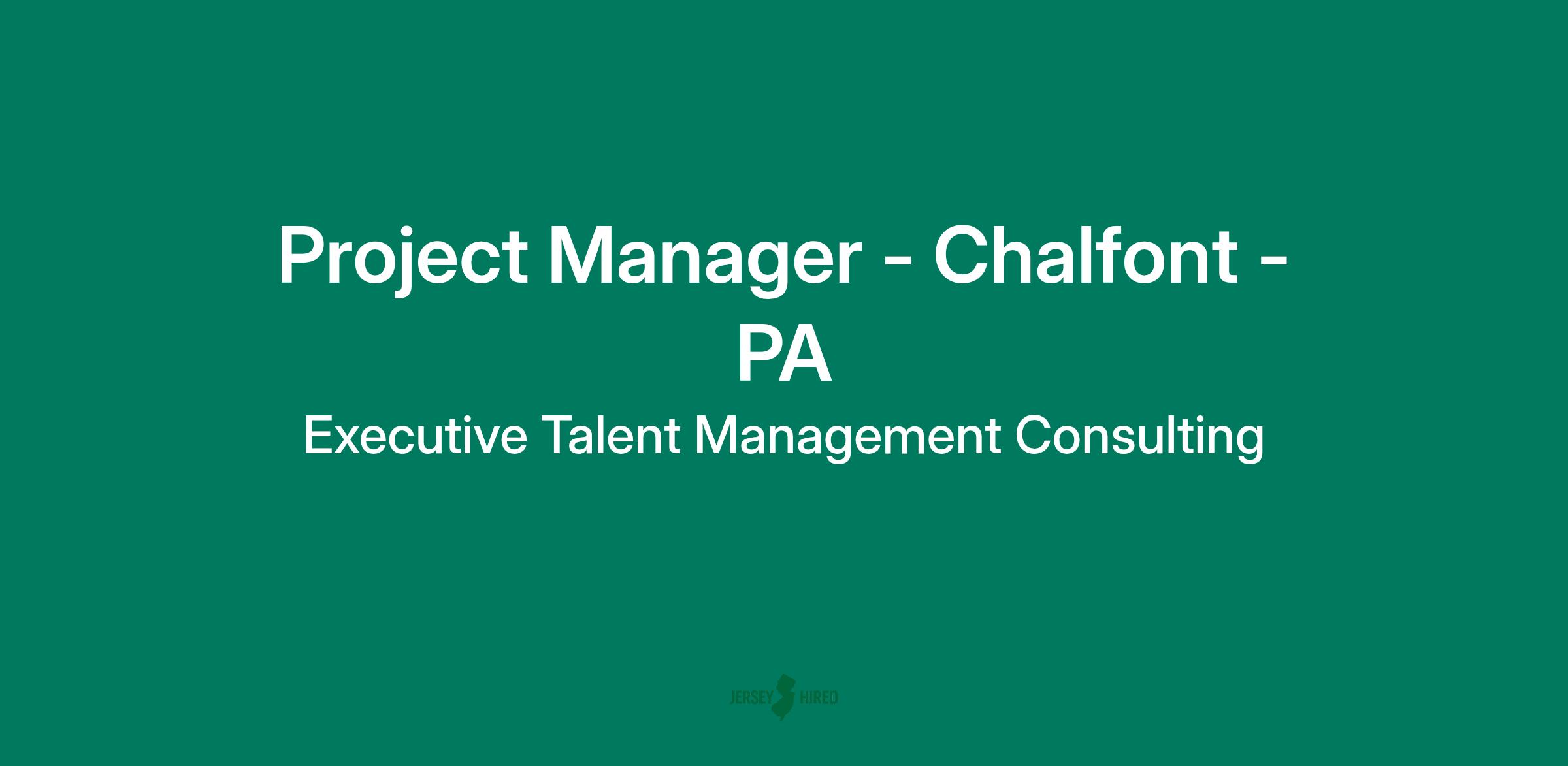 Project Manager - Chalfont - PA

Executive Talent Management Consulting

JERSEY HIRED